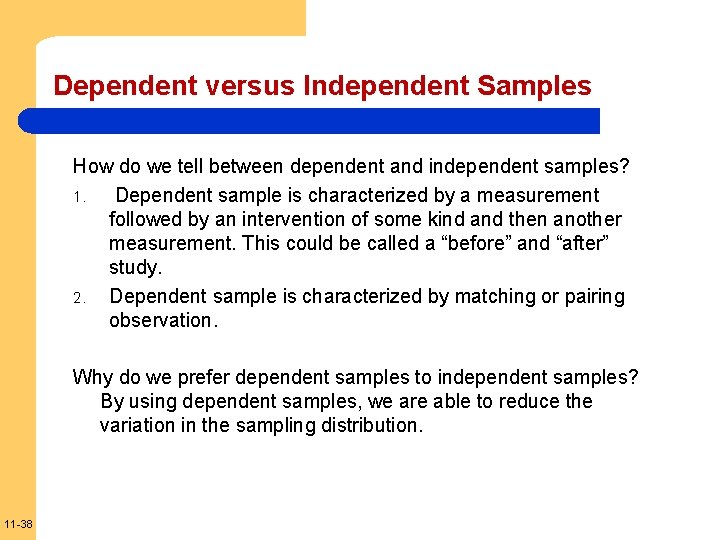 Dependent versus Independent Samples

How do we tell between dependent and independent samples?

1. Dependent sample is characterized by a measurement followed by an intervention of some kind and then another measurement. This could be called a “before” and “after” study.
2. Dependent sample is characterized by matching or pairing observation.

Why do we prefer dependent samples to independent samples? By using dependent samples, we are able to reduce the variation in the sampling distribution.

11-38